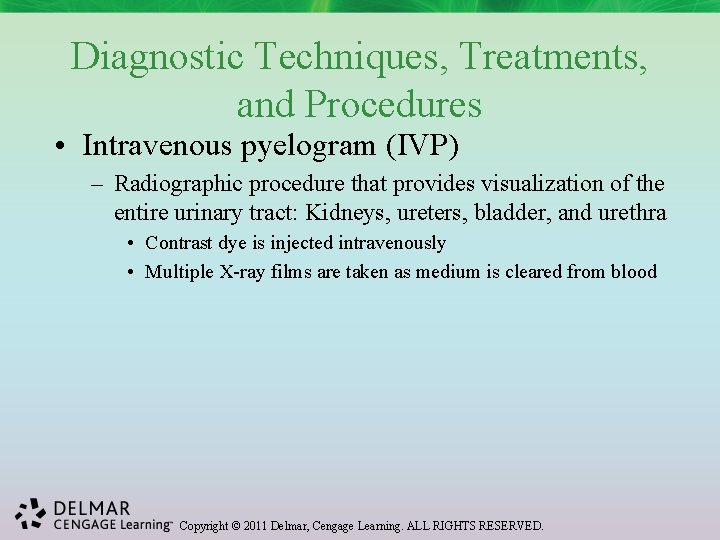 Diagnostic Techniques, Treatments, and Procedures

• Intravenous pyelogram (IVP)
– Radiographic procedure that provides visualization of the entire urinary tract: Kidneys, ureters, bladder, and urethra
• Contrast dye is injected intravenously
• Multiple X-ray films are taken as medium is cleared from blood

DELMAR
CENGAGE Learning™ Copyright © 2011 Delmar, Cengage Learning. ALL RIGHTS RESERVED.